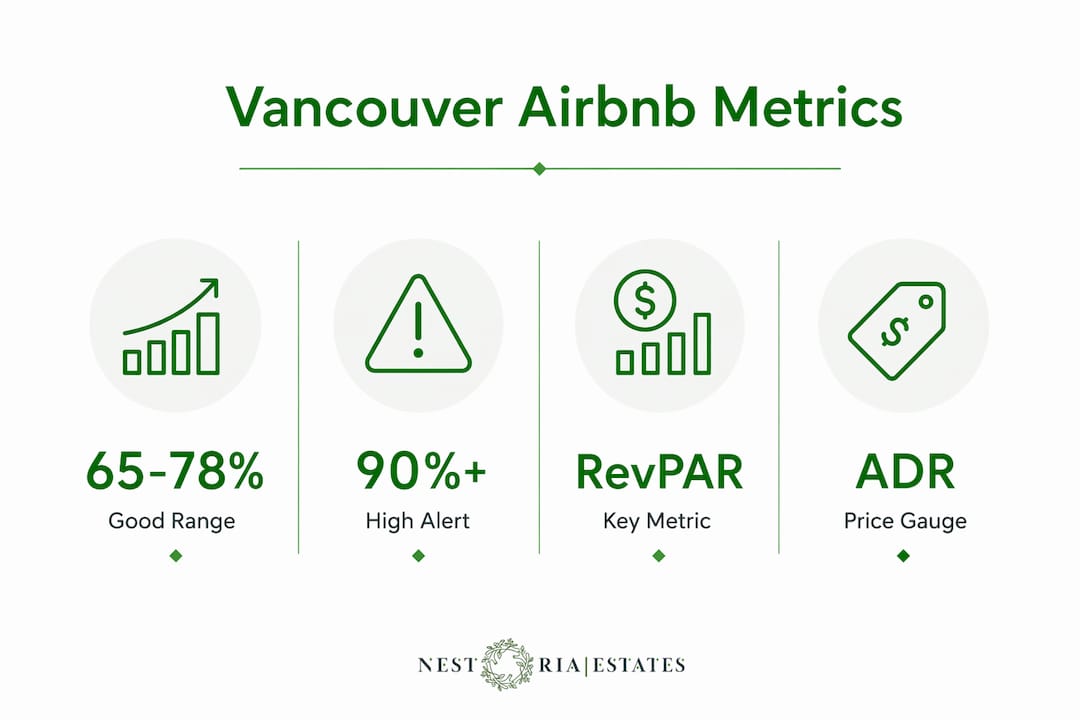 Vancouver Airbnb Metrics

65-78%
Good Range

90%+
High Alert

RevPAR
Key Metric

ADR
Price Gauge

NEST RIA | ESTATES